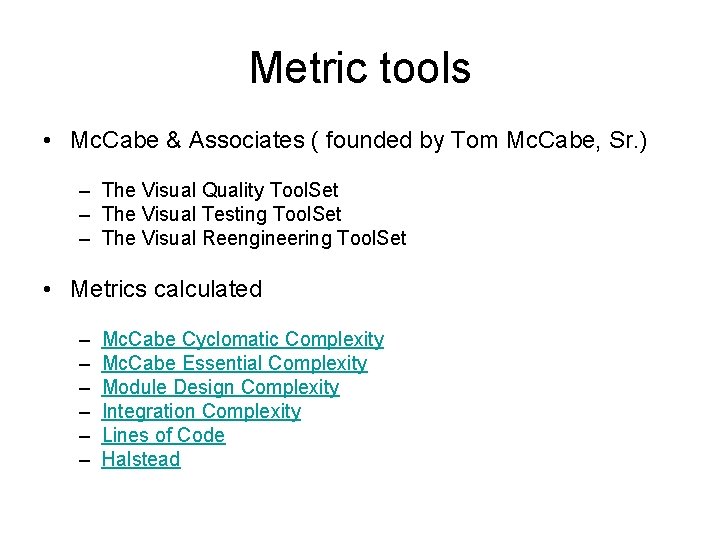 Metric tools

• McCabe & Associates ( founded by Tom McCabe, Sr.)

– The Visual Quality ToolSet
– The Visual Testing ToolSet
– The Visual Reengineering ToolSet

• Metrics calculated

– McCabe Cyclomatic Complexity
– McCabe Essential Complexity
– Module Design Complexity
– Integration Complexity
– Lines of Code
– Halstead